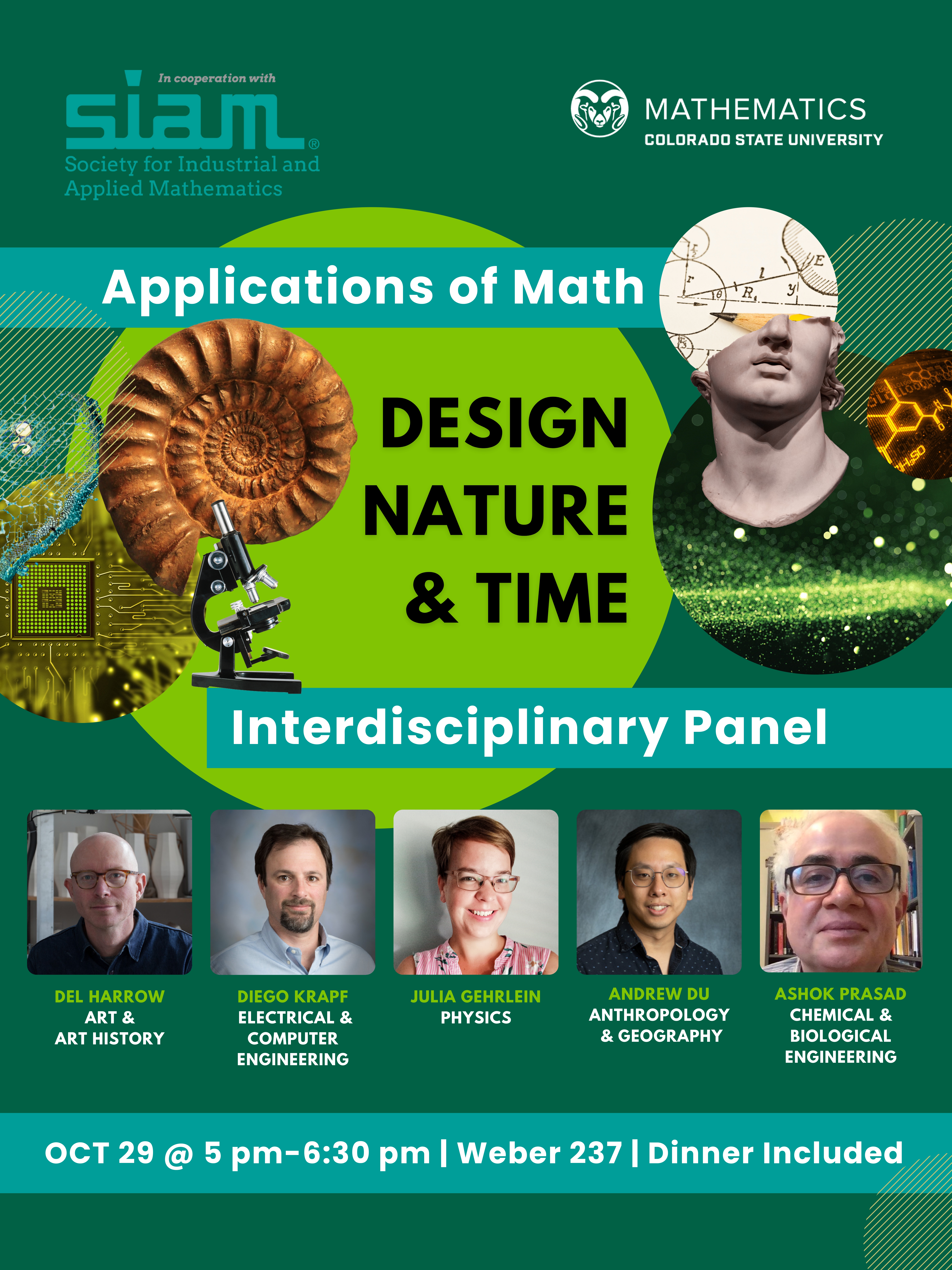 In cooperation with
siam®
Society for Industrial and Applied Mathematics

MATHEMATICS
COLORADO STATE UNIVERSITY

Applications of Math

DESIGN
NATURE
& TIME

Interdisciplinary Panel

DEL HARROW
ART & ART HISTORY

DIEGO KRAPF
ELECTRICAL & COMPUTER ENGINEERING

JULIA GEHRLEIN
PHYSICS

ANDREW DU
ANTHROPOLOGY & GEOGRAPHY

ASHOK PRASAD
CHEMICAL & BIOLOGICAL ENGINEERING

OCT 29 @ 5 pm-6:30 pm | Weber 237 | Dinner Included